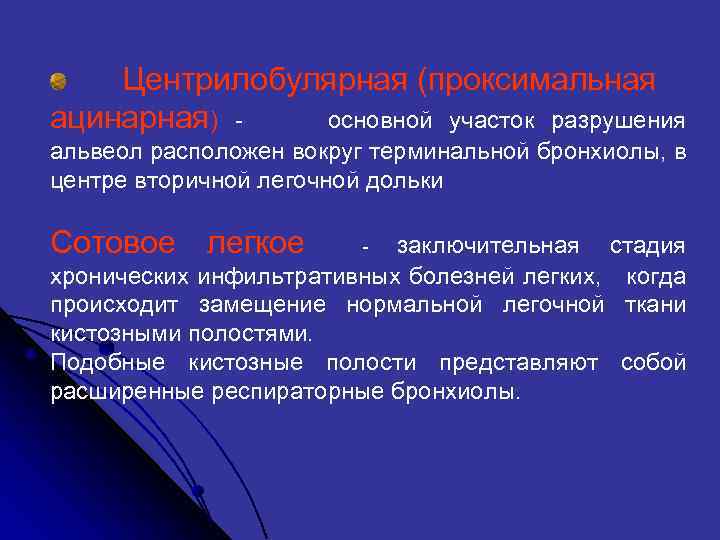 Центрилобулярная (проксимальная ацинарная) - основной участок разрушения альвеол расположен вокруг терминальной бронхиолы, в центре вторичной легочной дольки

Сотовое легкое - заключительная стадия хронических инфильтративных болезней легких, когда происходит замещение нормальной легочной ткани кистозными полостями.
Подобные кистозные полости представляют собой расширенные респираторные бронхиолы.